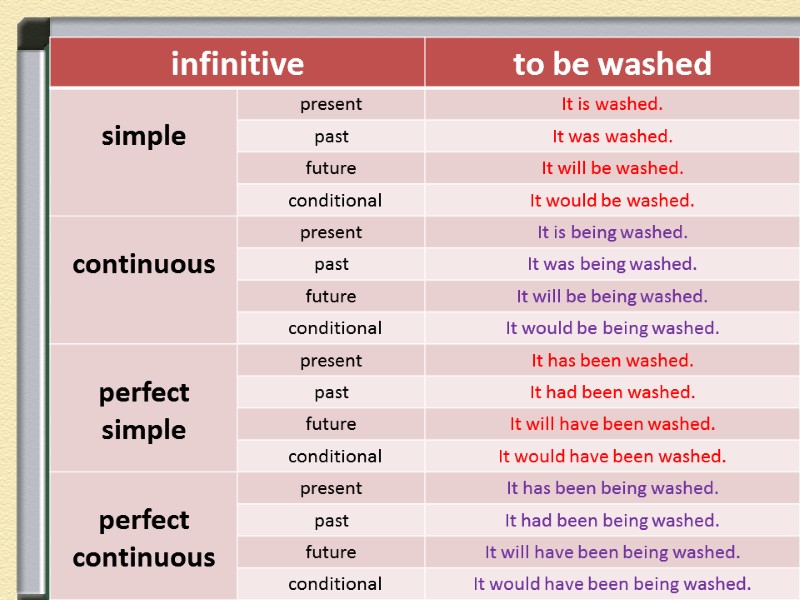 | infinitive | | to be washed |
|---|---|---|
| simple | present | It is washed. |
| | past | It was washed. |
| | future | It will be washed. |
| | conditional | It would be washed. |
| continuous | present | It is being washed. |
| | past | It was being washed. |
| | future | It will be being washed. |
| | conditional | It would be being washed. |
| perfect simple | present | It has been washed. |
| | past | It had been washed. |
| | future | It will have been washed. |
| | conditional | It would have been washed. |
| perfect continuous | present | It has been being washed. |
| | past | It had been being washed. |
| | future | It will have been being washed. |
| | conditional | It would have been being washed. |